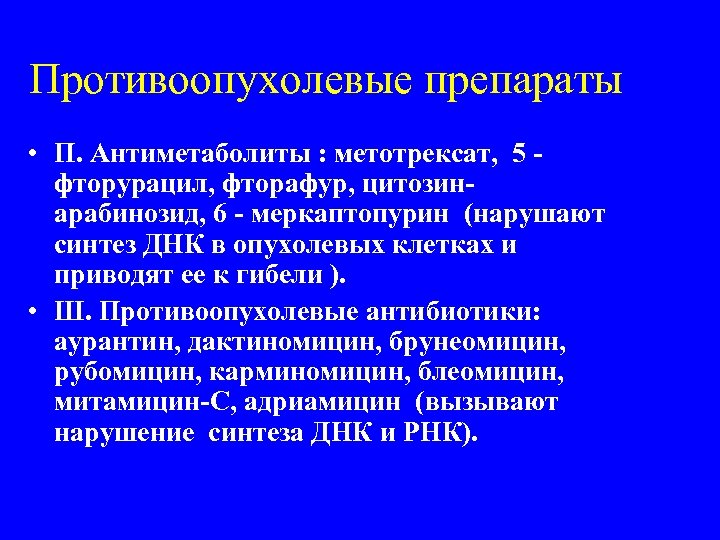 Противоопухолевые препараты

• П. Антиметаболиты : метотрексат, 5 - фторурацил, фторафур, цитозин-арабинозид, 6 - меркаптопурин (нарушают синтез ДНК в опухолевых клетках и приводят ее к гибели ).

• Ш. Противоопухолевые антибиотики: аурантин, дактиномицин, брунеомицин, рубомицин, карминомицин, блеомицин, митамицин-С, адриамицин (вызывают нарушение синтеза ДНК и РНК).